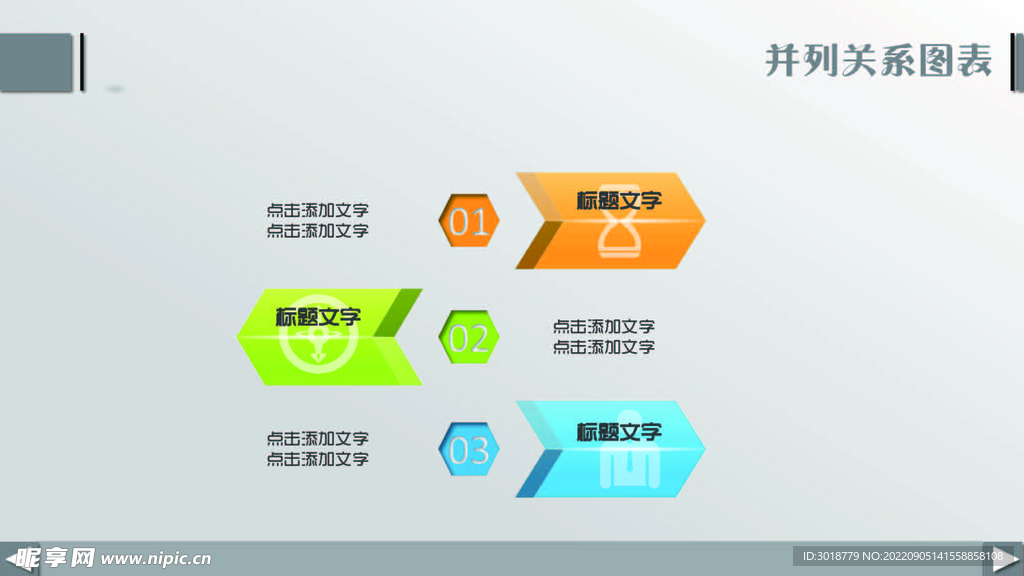 并列关系图表

点击添加文字
点击添加文字

01

标题文字

标题文字

02

点击添加文字
点击添加文字

点击添加文字
点击添加文字

03

标题文字

昵享网 www.nipic.cn

ID:3018779 NO:20220905141558858108